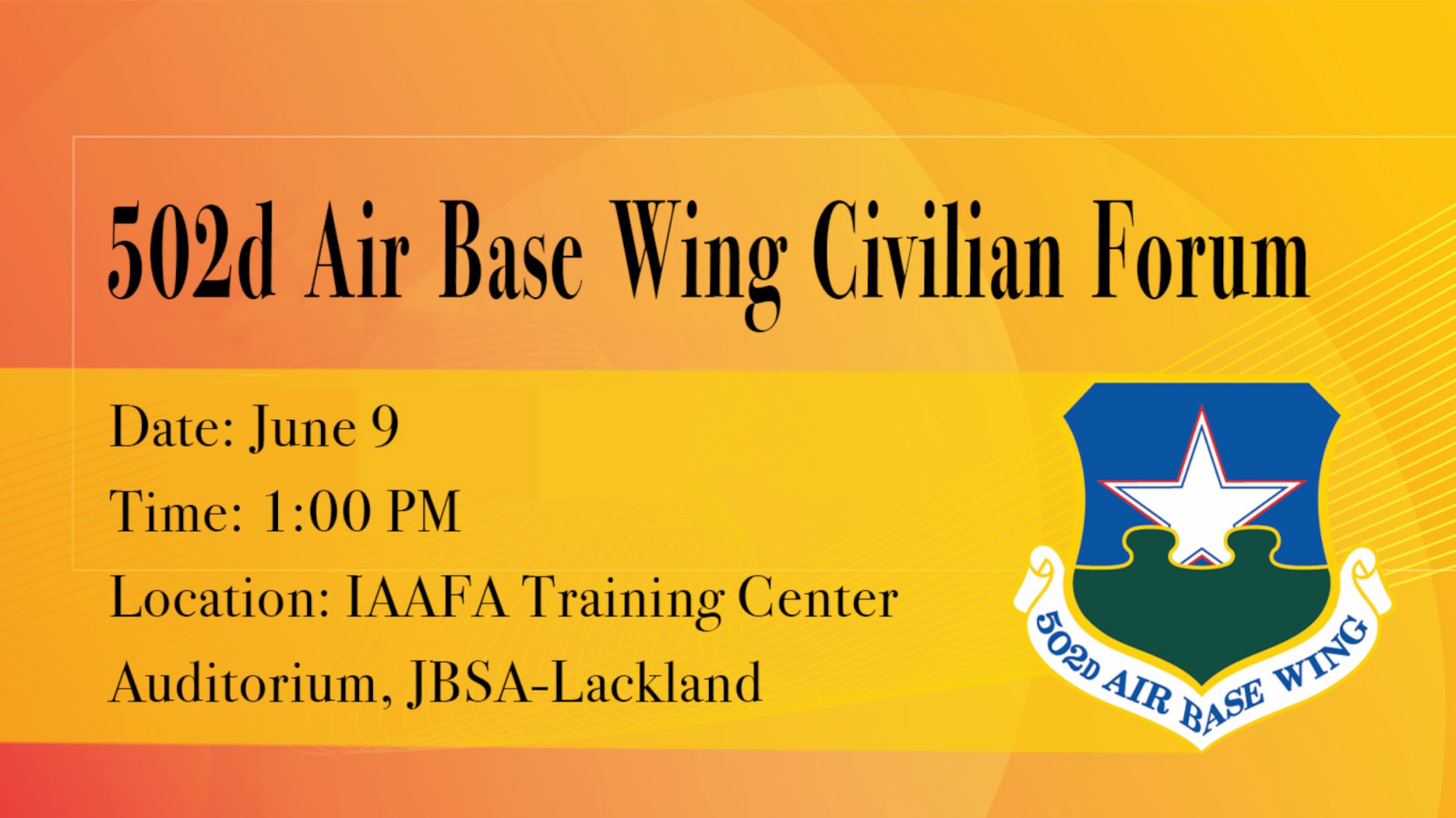 502d Air Base Wing Civilian Forum

Date: June 9

Time: 1:00 PM

Location: IAAFA Training Center Auditorium, JBSA-Lackland

502D AIR BASE WING